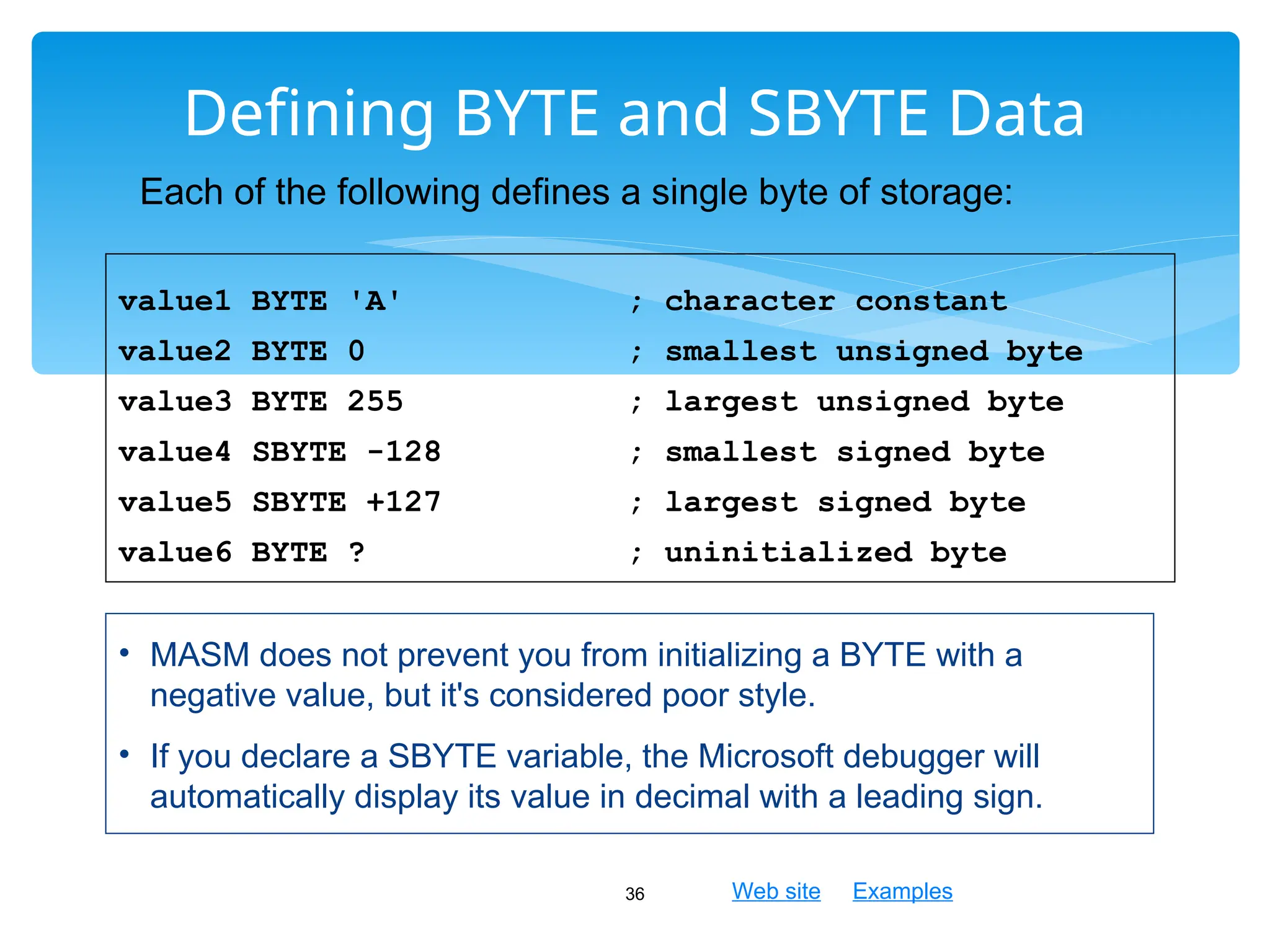 Defining BYTE and SBYTE Data

Each of the following defines a single byte of storage:

value1 BYTE 'A' ; character constant
value2 BYTE 0 ; smallest unsigned byte
value3 BYTE 255 ; largest unsigned byte
value4 SBYTE -128 ; smallest signed byte
value5 SBYTE +127 ; largest signed byte
value6 BYTE ? ; uninitialized byte

• MASM does not prevent you from initializing a BYTE with a negative value, but it's considered poor style.

• If you declare a SBYTE variable, the Microsoft debugger will automatically display its value in decimal with a leading sign.

36 Web site Examples